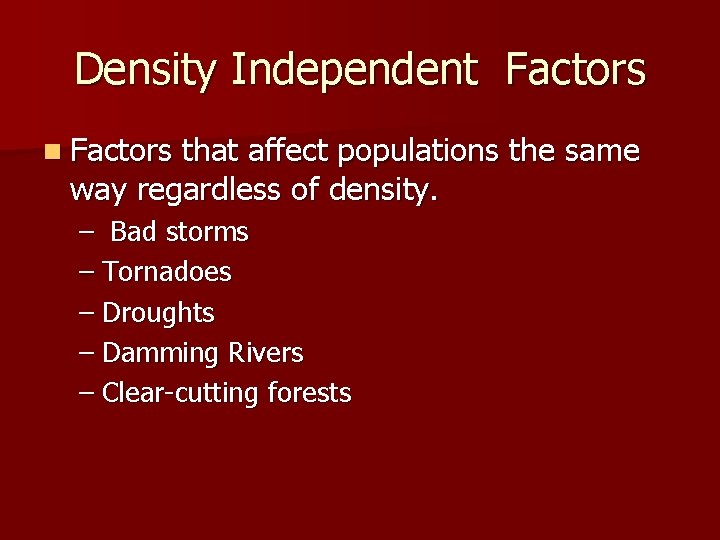 Density Independent Factors

Factors that affect populations the same way regardless of density.

– Bad storms
– Tornadoes
– Droughts
– Damming Rivers
– Clear-cutting forests